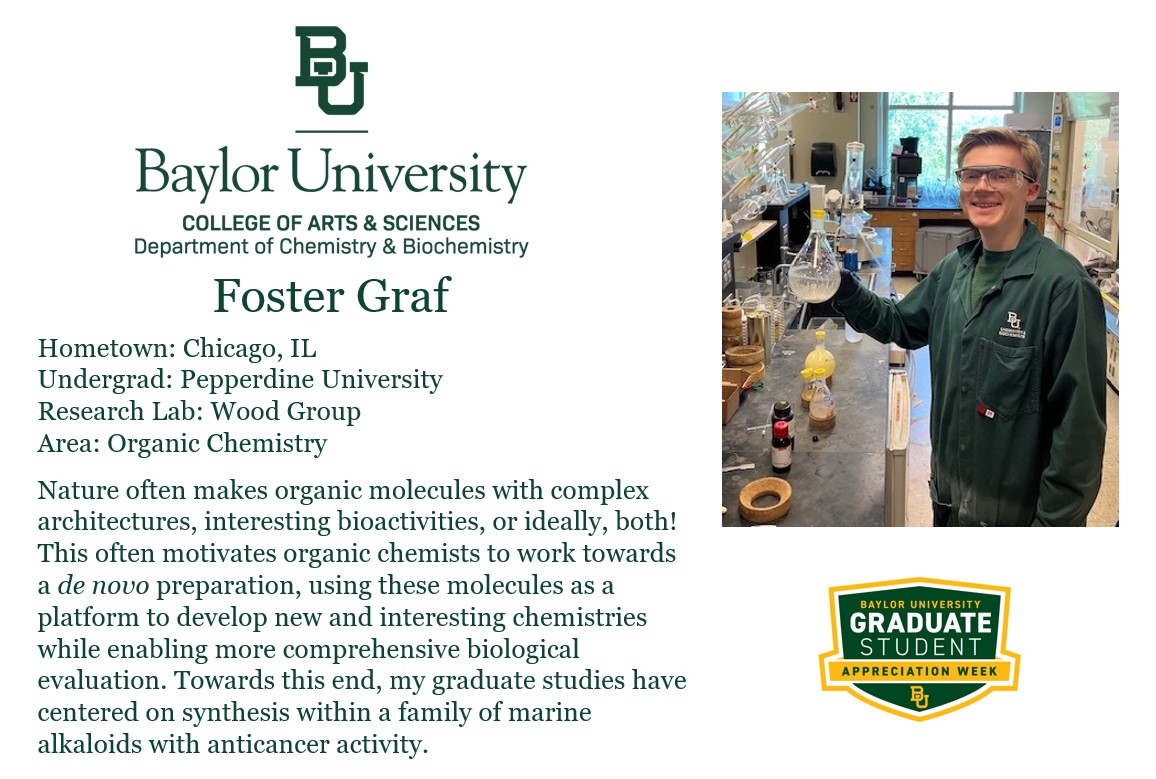 BU

Baylor University
COLLEGE OF ARTS & SCIENCES
Department of Chemistry & Biochemistry

Foster Graf

Hometown: Chicago, IL
Undergrad: Pepperdine University
Research Lab: Wood Group
Area: Organic Chemistry

Nature often makes organic molecules with complex architectures, interesting bioactivities, or ideally, both! This often motivates organic chemists to work towards a de novo preparation, using these molecules as a platform to develop new and interesting chemistries while enabling more comprehensive biological evaluation. Towards this end, my graduate studies have centered on synthesis within a family of marine alkaloids with anticancer activity.

BU

BAYLOR UNIVERSITY
GRADUATE
STUDENT
APPRECIATION WEEK
BU